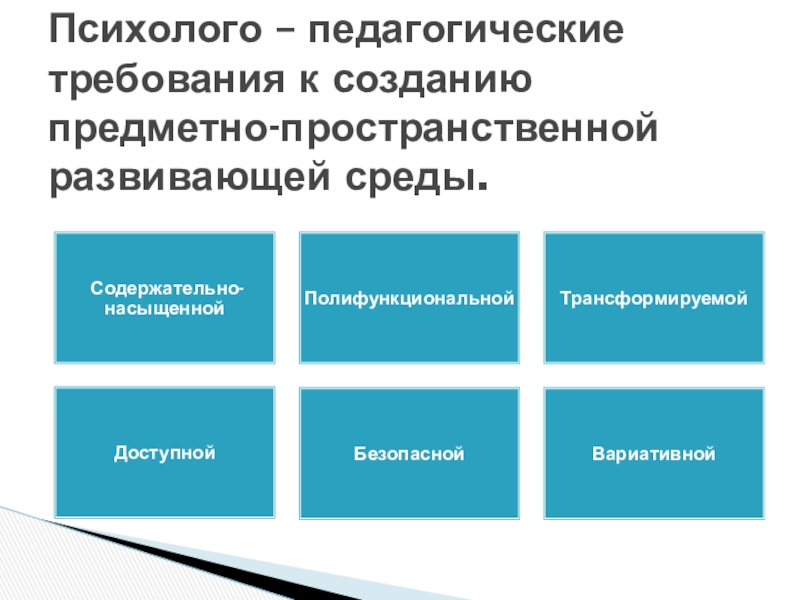 Психолого – педагогические требования к созданию предметно-пространственной развивающей среды.

Содержательно-насыщенной

Полифункциональной

Трансформируемой

Доступной

Безопасной

Вариативной